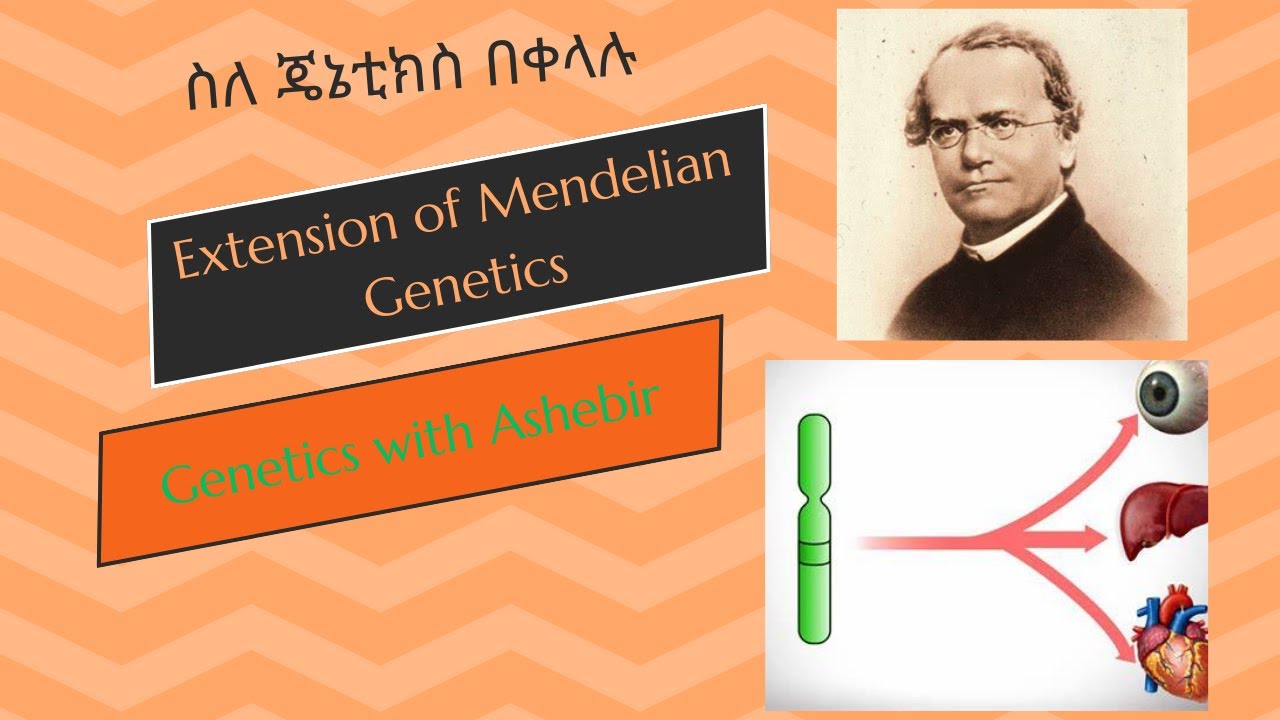 ስለ ጄኔቲክስ በቀላሉ

Extension of Mendelian Genetics

Genetics with Ashebir